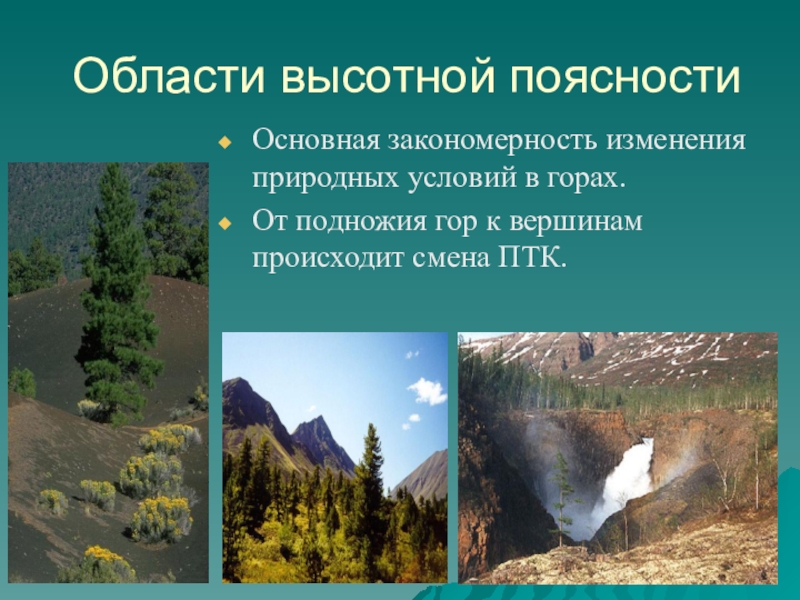 Области высотной поясности

Основная закономерность изменения природных условий в горах.

От подножия гор к вершинам происходит смена ПТК.